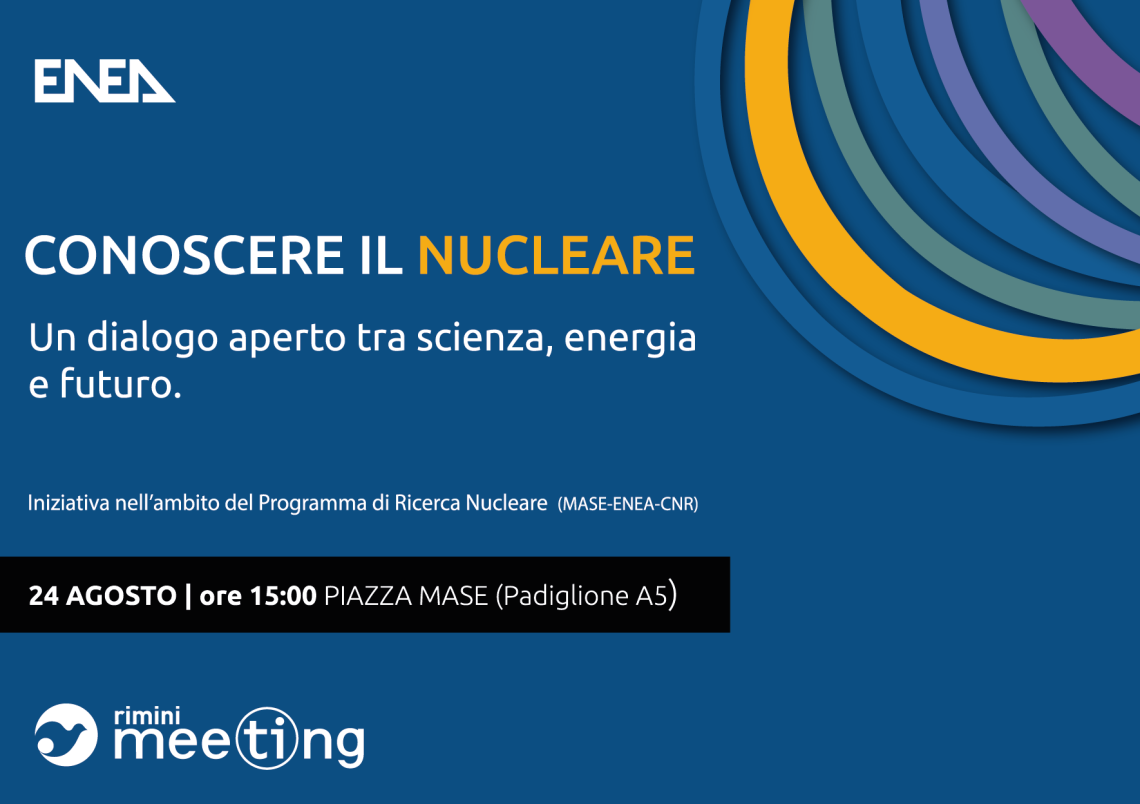 ENEA

CONOSCERE IL NUCLEARE

Un dialogo aperto tra scienza, energia e futuro.

Iniziativa nell'ambito del Programma di Ricerca Nucleare (MASE-ENEA-CNR)

24 AGOSTO | ore 15:00 PIAZZA MASE (Padiglione A5)

rimini meeting